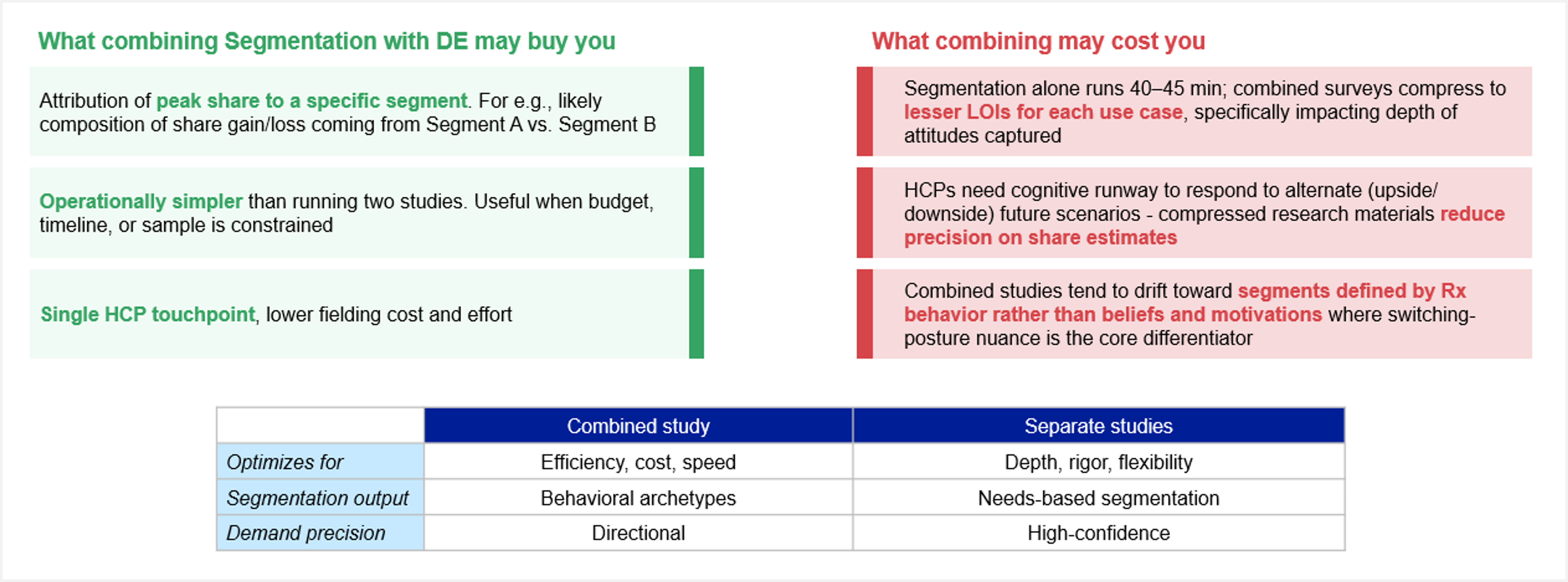 What combining Segmentation with DE may buy you

Attribution of peak share to a specific segment. For e.g., likely composition of share gain/loss coming from Segment A vs. Segment B

Operationally simpler than running two studies. Useful when budget, timeline, or sample is constrained

Single HCP touchpoint, lower fielding cost and effort

What combining may cost you

Segmentation alone runs 40–45 min; combined surveys compress to lesser LOIs for each use case, specifically impacting depth of attitudes captured

HCPs need cognitive runway to respond to alternate (upside/ downside) future scenarios - compressed research materials reduce precision on share estimates

Combined studies tend to drift toward segments defined by Rx behavior rather than beliefs and motivations where switching-posture nuance is the core differentiator

| | Combined study | Separate studies |
|---|---|---|
| Optimizes for | Efficiency, cost, speed | Depth, rigor, flexibility |
| Segmentation output | Behavioral archetypes | Needs-based segmentation |
| Demand precision | Directional | High-confidence |